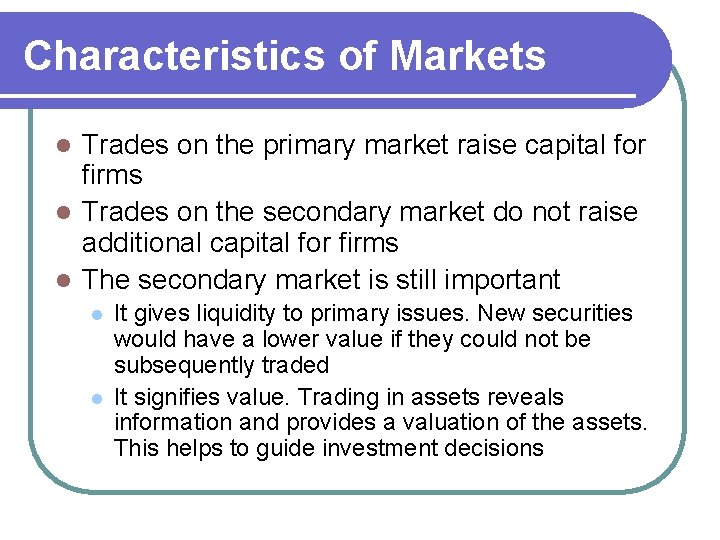 Characteristics of Markets

- Trades on the primary market raise capital for firms
- Trades on the secondary market do not raise additional capital for firms
- The secondary market is still important
  - It gives liquidity to primary issues. New securities would have a lower value if they could not be subsequently traded
  - It signifies value. Trading in assets reveals information and provides a valuation of the assets. This helps to guide investment decisions